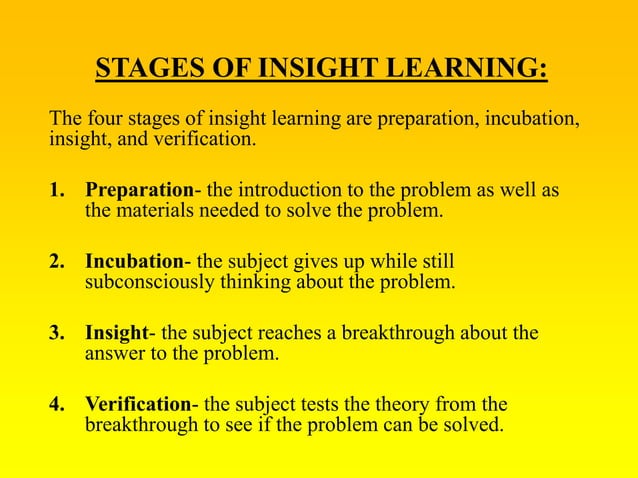 STAGES OF INSIGHT LEARNING:

The four stages of insight learning are preparation, incubation, insight, and verification.

1. Preparation- the introduction to the problem as well as the materials needed to solve the problem.

2. Incubation- the subject gives up while still subconsciously thinking about the problem.

3. Insight- the subject reaches a breakthrough about the answer to the problem.

4. Verification- the subject tests the theory from the breakthrough to see if the problem can be solved.